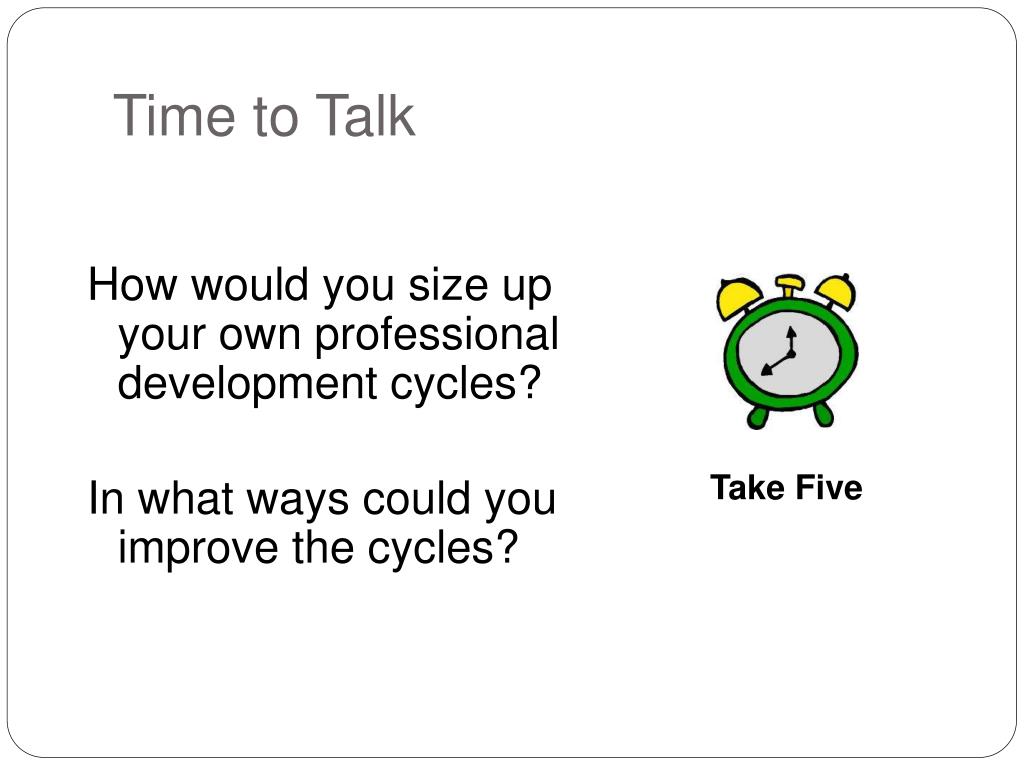 Time to Talk

How would you size up your own professional development cycles?

In what ways could you improve the cycles?

Take Five